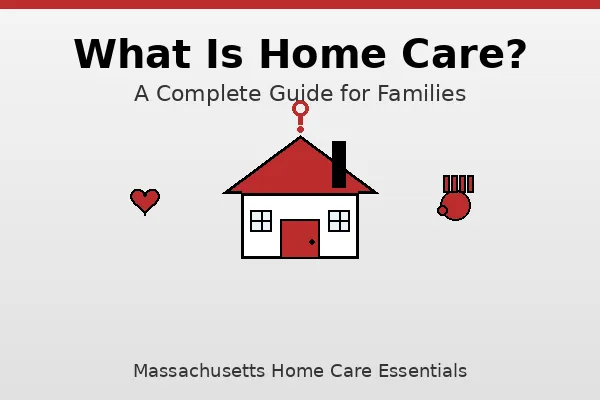 What Is Home Care?

A Complete Guide for Families

Massachusetts Home Care Essentials